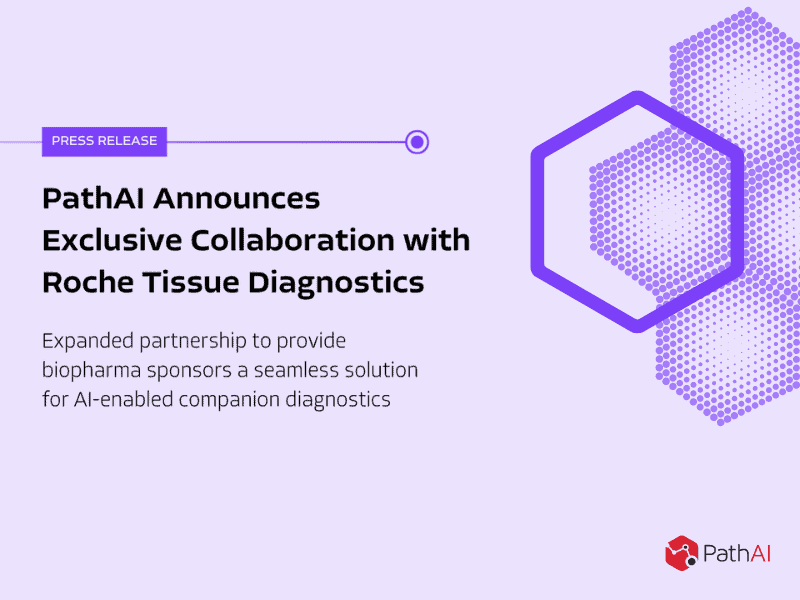 PRESS RELEASE

PathAI Announces Exclusive Collaboration with Roche Tissue Diagnostics

Expanded partnership to provide biopharma sponsors a seamless solution for AI-enabled companion diagnostics

PathAI